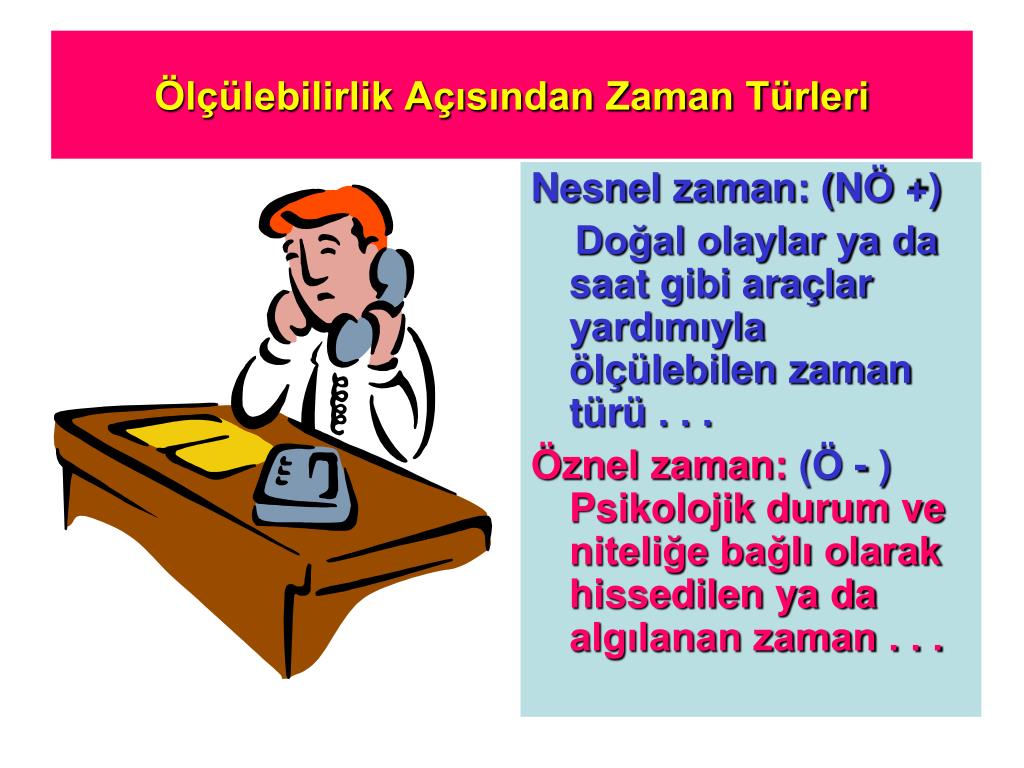 Ölçülebilirlik Açısından Zaman Türleri

Nesnel zaman: (NÖ +)
Doğal olaylar ya da saat gibi araçlar yardımıyla ölçülebilen zaman türü . . .

Öznel zaman: (Ö - )
Psikolojik durum ve niteliğe bağlı olarak hissedilen ya da algılanan zaman . . .